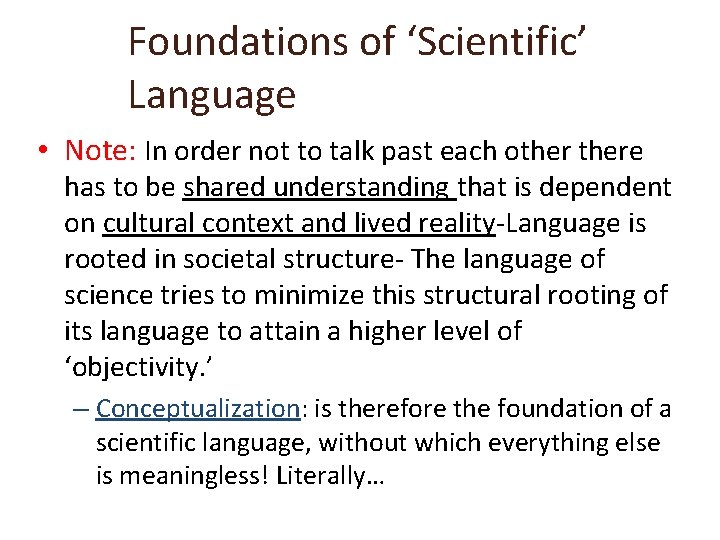 Foundations of ‘Scientific’ Language

• Note: In order not to talk past each other there has to be shared understanding that is dependent on cultural context and lived reality-Language is rooted in societal structure- The language of science tries to minimize this structural rooting of its language to attain a higher level of ‘objectivity.’

– Conceptualization: is therefore the foundation of a scientific language, without which everything else is meaningless! Literally…